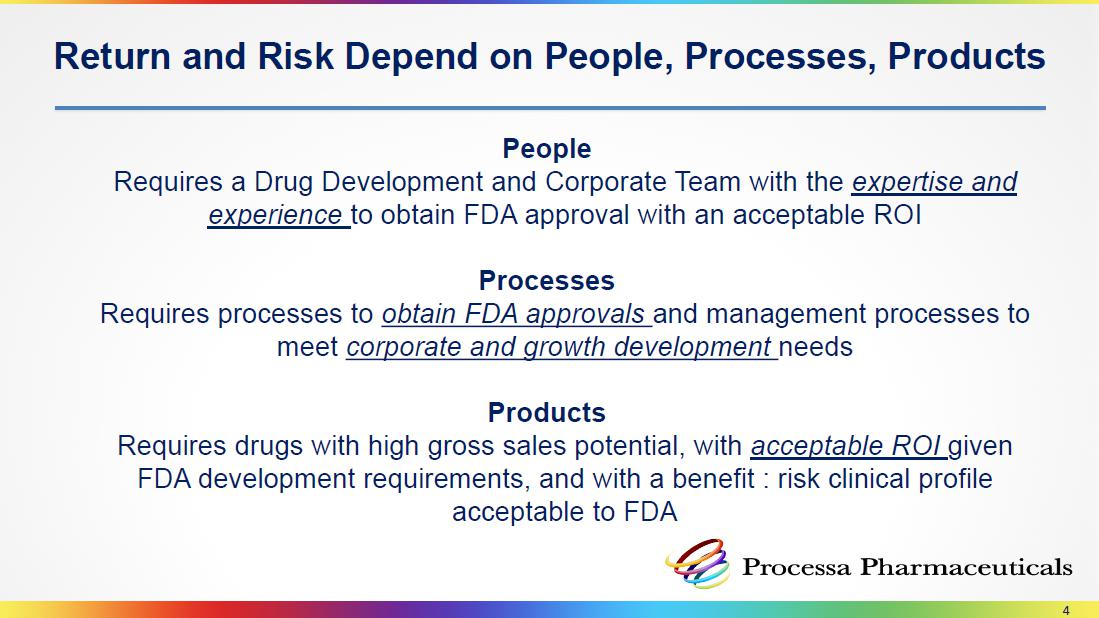 Return and Risk Depend on People, Processes, Products

People
Requires a Drug Development and Corporate Team with the expertise and experience to obtain FDA approval with an acceptable ROI

Processes
Requires processes to obtain FDA approvals and management processes to meet corporate and growth development needs

Products
Requires drugs with high gross sales potential, with acceptable ROI given FDA development requirements, and with a benefit : risk clinical profile acceptable to FDA

Processa Pharmaceuticals

4